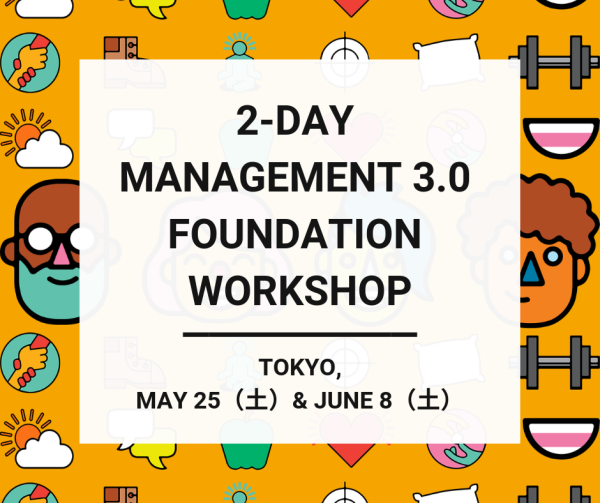 2-DAY
MANAGEMENT 3.0
FOUNDATION
WORKSHOP

TOKYO,
MAY 25（土）& JUNE 8（土）